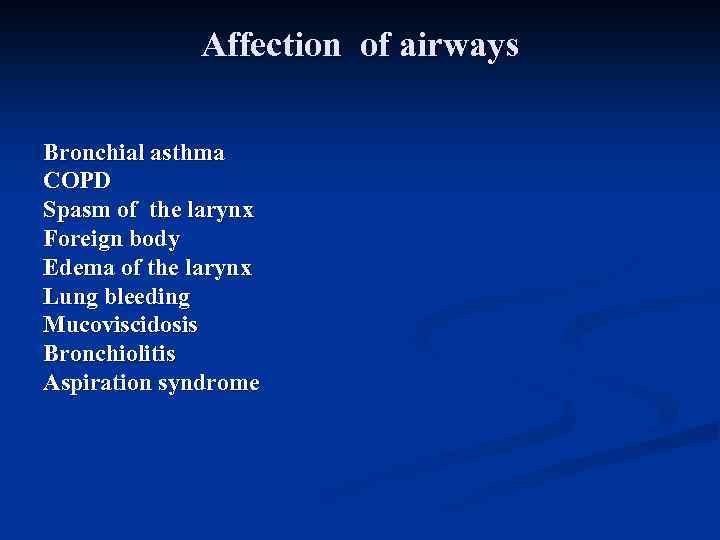 Affection of airways

Bronchial asthma
COPD
Spasm of the larynx
Foreign body
Edema of the larynx
Lung bleeding
Mucoviscidosis
Bronchiolitis
Aspiration syndrome